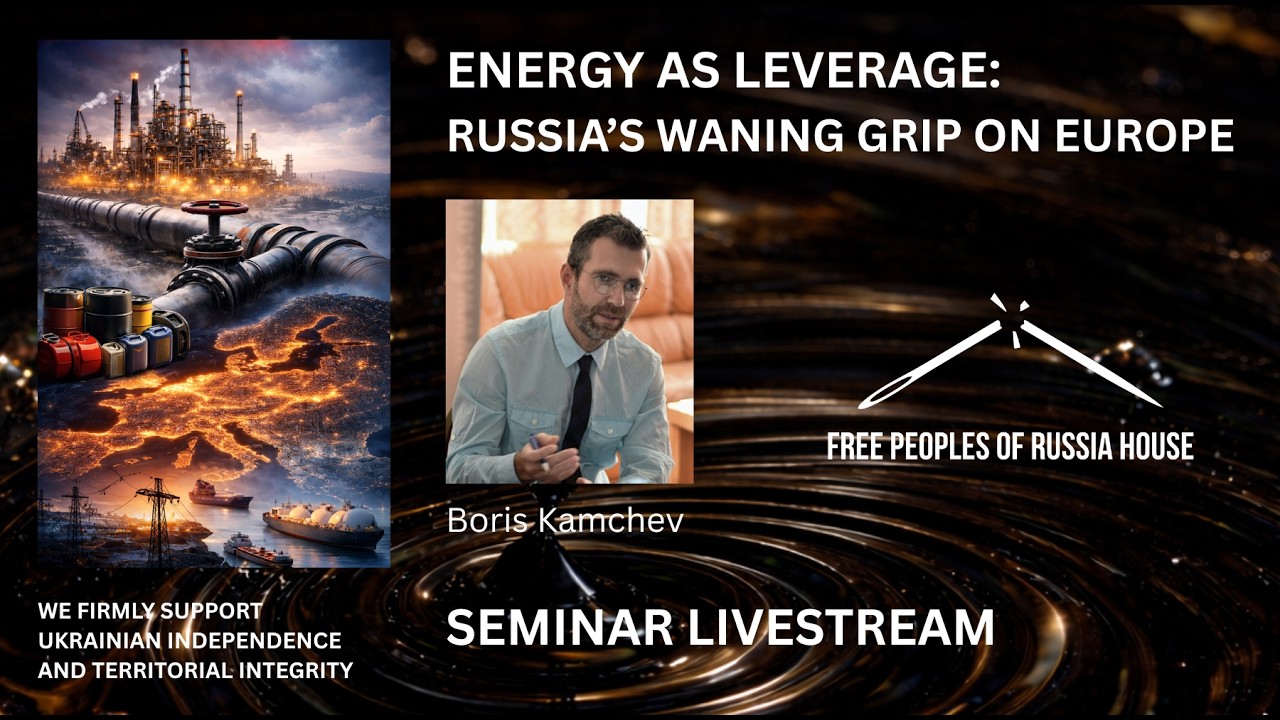 ENERGY AS LEVERAGE:
RUSSIA'S WANING GRIP ON EUROPE

Boris Kamchev

FREE PEOPLES OF RUSSIA HOUSE

WE FIRMLY SUPPORT UKRAINIAN INDEPENDENCE AND TERRITORIAL INTEGRITY

SEMINAR LIVESTREAM